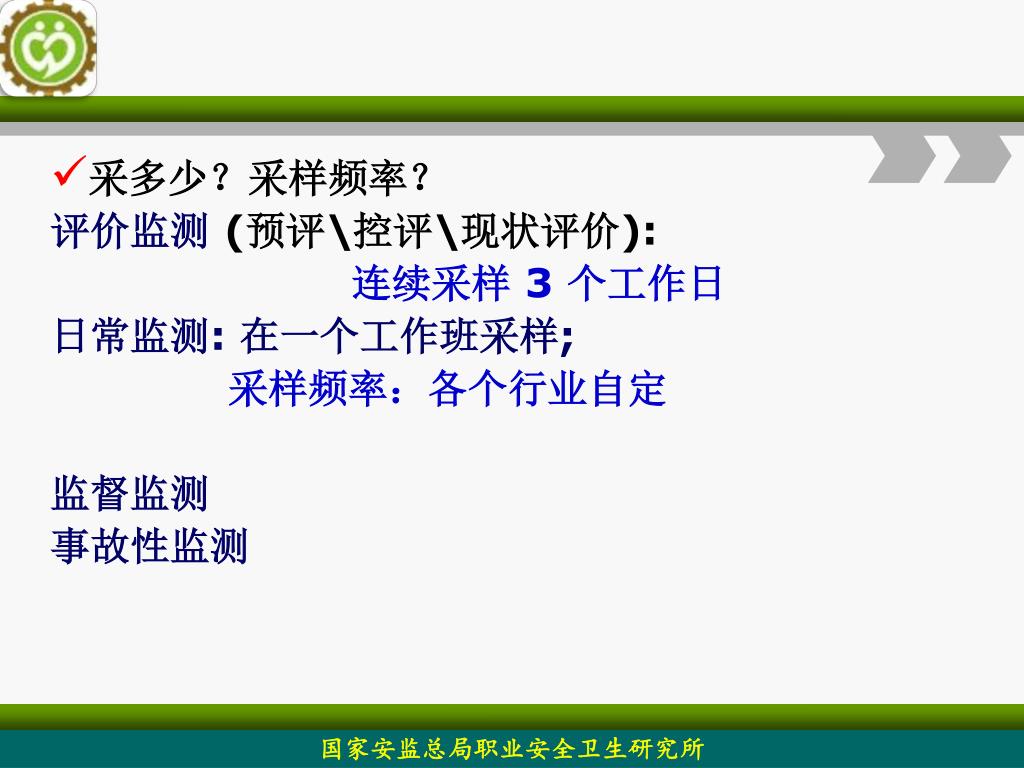 ✓采多少？采样频率？

评价监测 (预评\控评\现状评价):

连续采样 3 个工作日

日常监测: 在一个工作班采样;

采样频率：各个行业自定

监督监测

事故性监测

国家安监总局职业安全卫生研究所